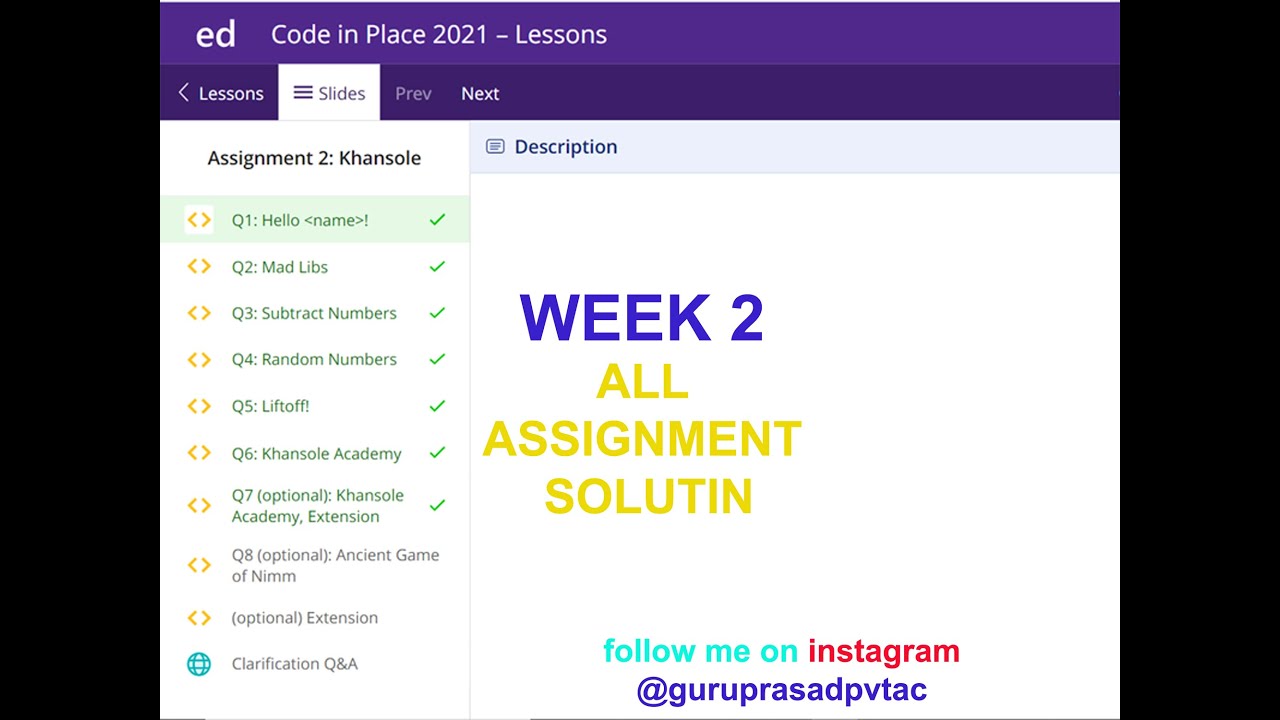 ed Code in Place 2021 – Lessons

Lessons Slides Prev Next

Assignment 2: Khansole

Q1: Hello <name>!

Q2: Mad Libs

Q3: Subtract Numbers

Q4: Random Numbers

Q5: Liftoff!

Q6: Khansole Academy

Q7 (optional): Khansole Academy, Extension

Q8 (optional): Ancient Game of Nimm

(optional) Extension

Clarification Q&A

Description

WEEK 2
ALL
ASSIGNMENT
SOLUTIN

follow me on instagram
@guruprasadpvtac